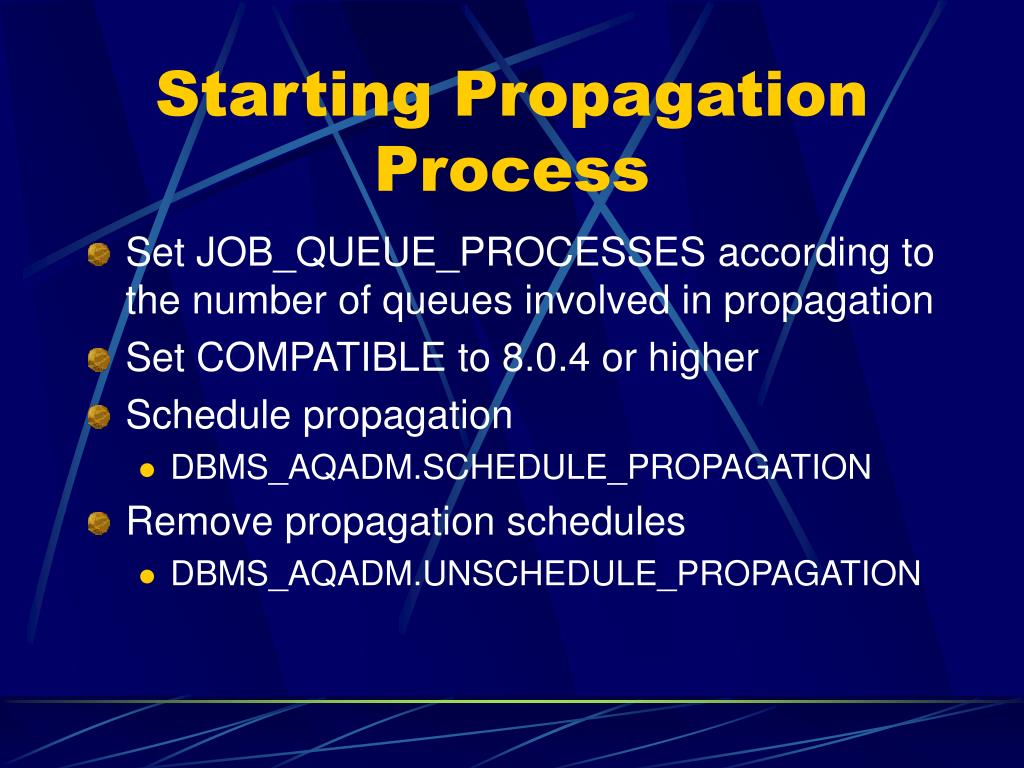 Starting Propagation Process

Set JOB_QUEUE_PROCESSES according to the number of queues involved in propagation

Set COMPATIBLE to 8.0.4 or higher

Schedule propagation

DBMS_AQADM.SCHEDULE_PROPAGATION

Remove propagation schedules

DBMS_AQADM.UNSCHEDULE_PROPAGATION